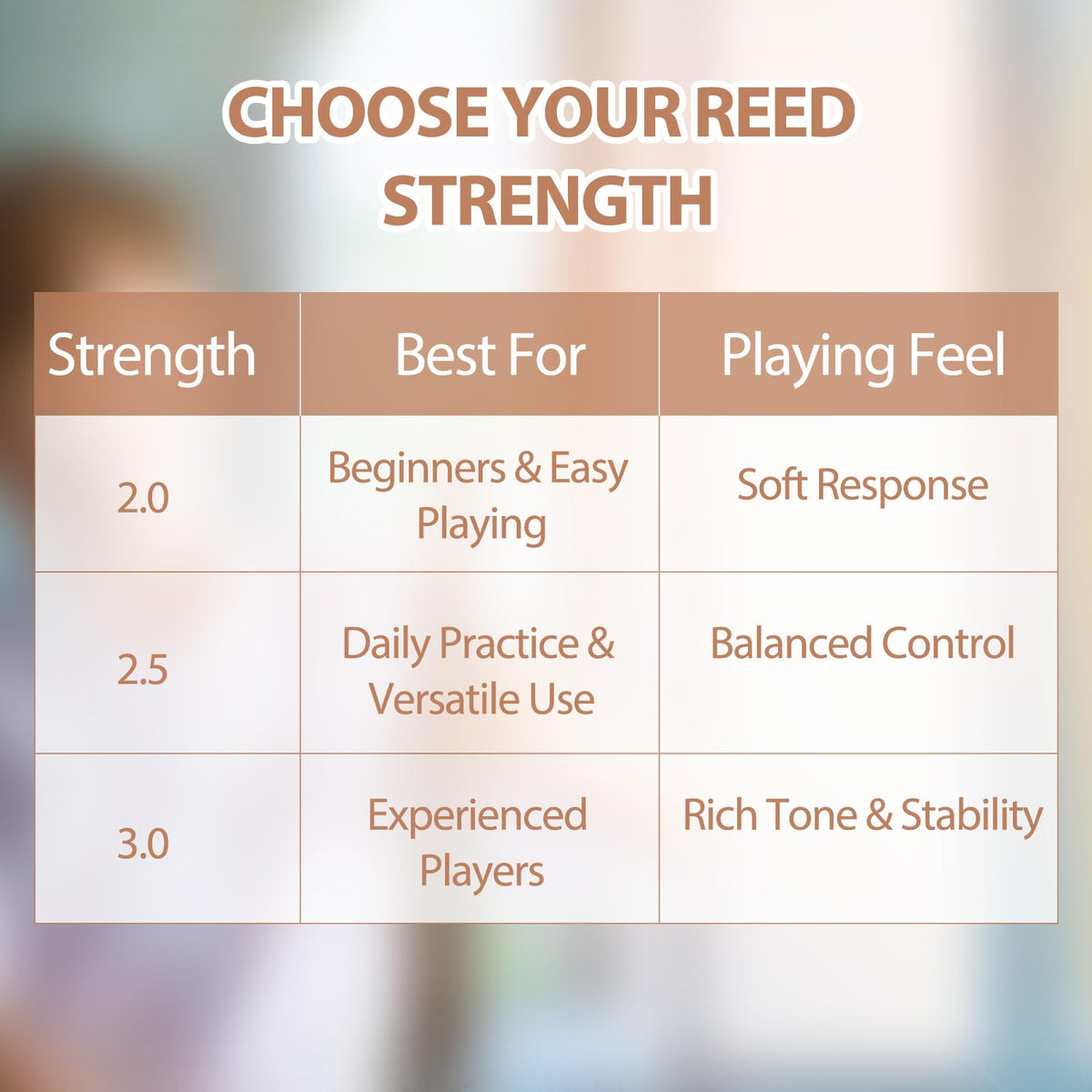 CHOOSE YOUR REED STRENGTH

| Strength | Best For | Playing Feel |
|---|---|---|
| 2.0 | Beginners & Easy Playing | Soft Response |
| 2.5 | Daily Practice & Versatile Use | Balanced Control |
| 3.0 | Experienced Players | Rich Tone & Stability |